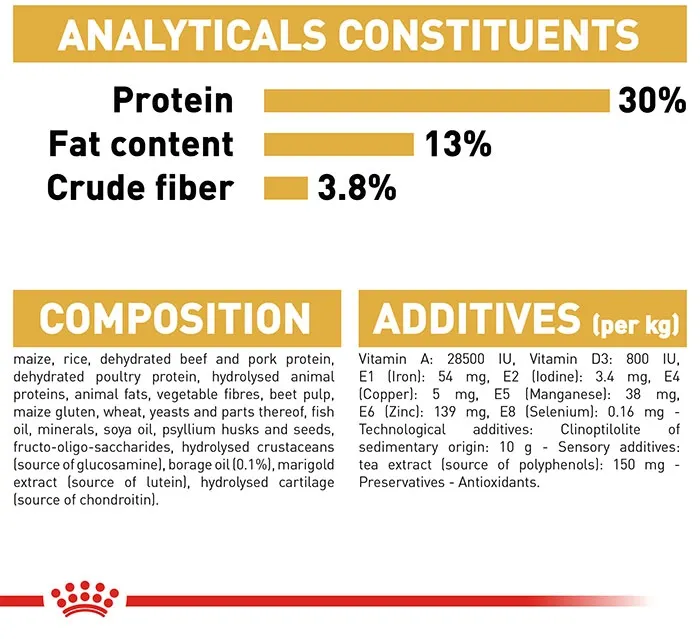 ANALYTICALS CONSTITUENTS

Protein 30%
Fat content 13%
Crude fiber 3.8%

COMPOSITION

maize, rice, dehydrated beef and pork protein, dehydrated poultry protein, hydrolysed animal proteins, animal fats, vegetable fibres, beet pulp, maize gluten, wheat, yeasts and parts thereof, fish oil, minerals, soya oil, psyllium husks and seeds, fructo-oligo-saccharides, hydrolysed crustaceans (source of glucosamine), borage oil (0.1%), marigold extract (source of lutein), hydrolysed cartilage (source of chondroitin).

ADDITIVES (per kg)

Vitamin A: 28500 IU, Vitamin D3: 800 IU, E1 (Iron): 54 mg, E2 (Iodine): 3.4 mg, E4 (Copper): 5 mg, E5 (Manganese): 38 mg, E6 (Zinc): 139 mg, E8 (Selenium): 0.16 mg - Technological additives: Clinoptilolite of sedimentary origin: 10 g - Sensory additives: tea extract (source of polyphenols): 150 mg - Preservatives - Antioxidants.